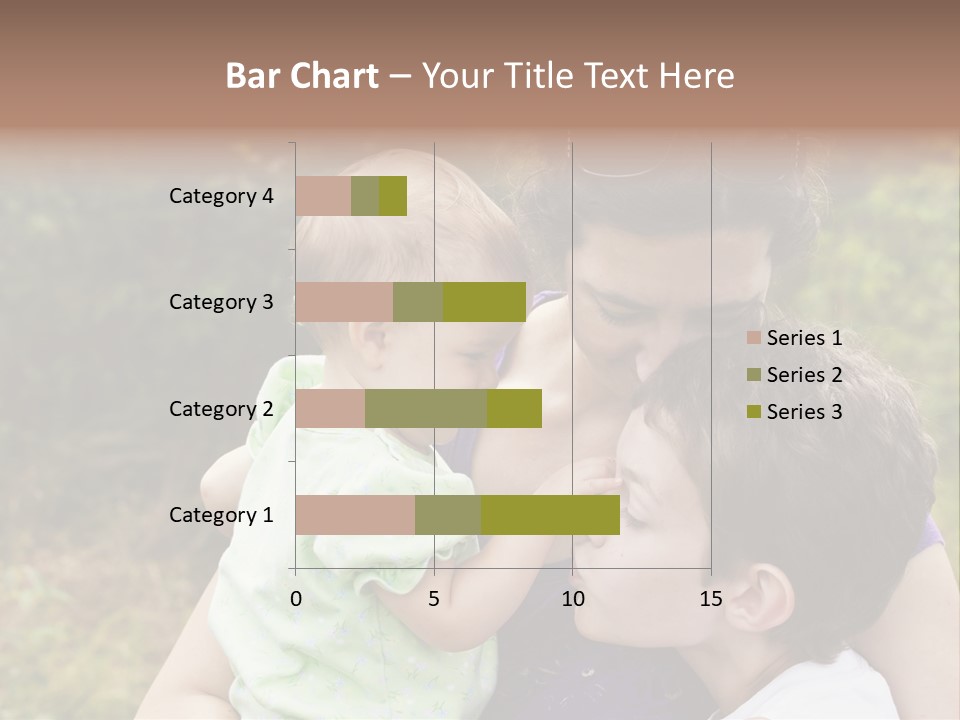 Bar Chart – Your Title Text Here

Category 4
Category 3
Category 2
Category 1

0
5
10
15

Series 1
Series 2
Series 3